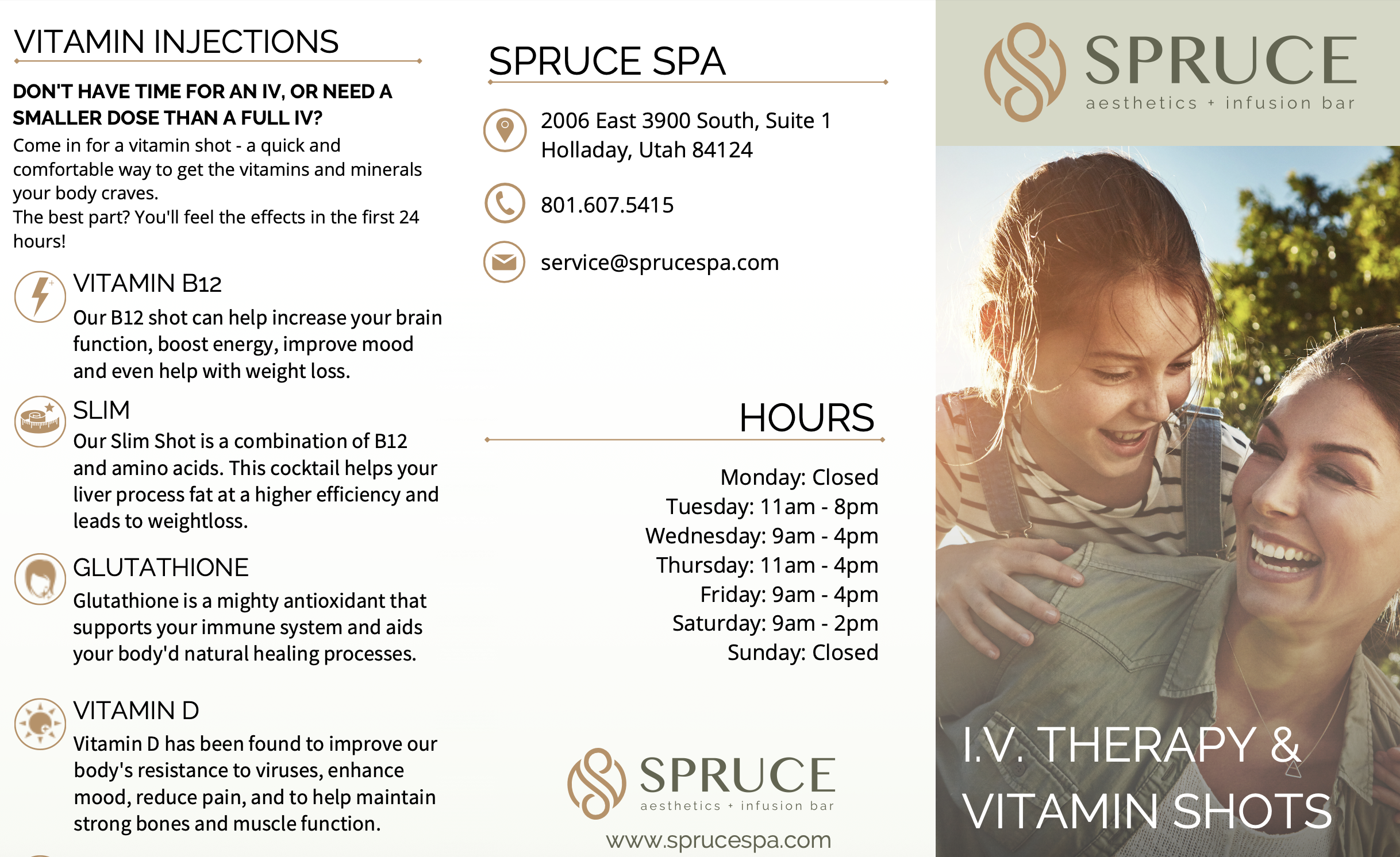 VITAMIN INJECTIONS

DON'T HAVE TIME FOR AN IV, OR NEED A SMALLER DOSE THAN A FULL IV?

Come in for a vitamin shot - a quick and comfortable way to get the vitamins and minerals your body craves.
The best part? You'll feel the effects in the first 24 hours!

VITAMIN B12
Our B12 shot can help increase your brain function, boost energy, improve mood and even help with weight loss.

SLIM
Our Slim Shot is a combination of B12 and amino acids. This cocktail helps your liver process fat at a higher efficiency and leads to weightloss.

GLUTATHIONE
Glutathione is a mighty antioxidant that supports your immune system and aids your body'd natural healing processes.

VITAMIN D
Vitamin D has been found to improve our body's resistance to viruses, enhance mood, reduce pain, and to help maintain strong bones and muscle function.

SPRUCE SPA

2006 East 3900 South, Suite 1
Holladay, Utah 84124

801.607.5415

service@sprucespa.com

HOURS

Monday: Closed
Tuesday: 11am - 8pm
Wednesday: 9am - 4pm
Thursday: 11am - 4pm
Friday: 9am - 4pm
Saturday: 9am - 2pm
Sunday: Closed

SPRUCE
aesthetics + infusion bar
www.sprucespa.com

SPRUCE
aesthetics + infusion bar

I.V. THERAPY & VITAMIN SHOTS